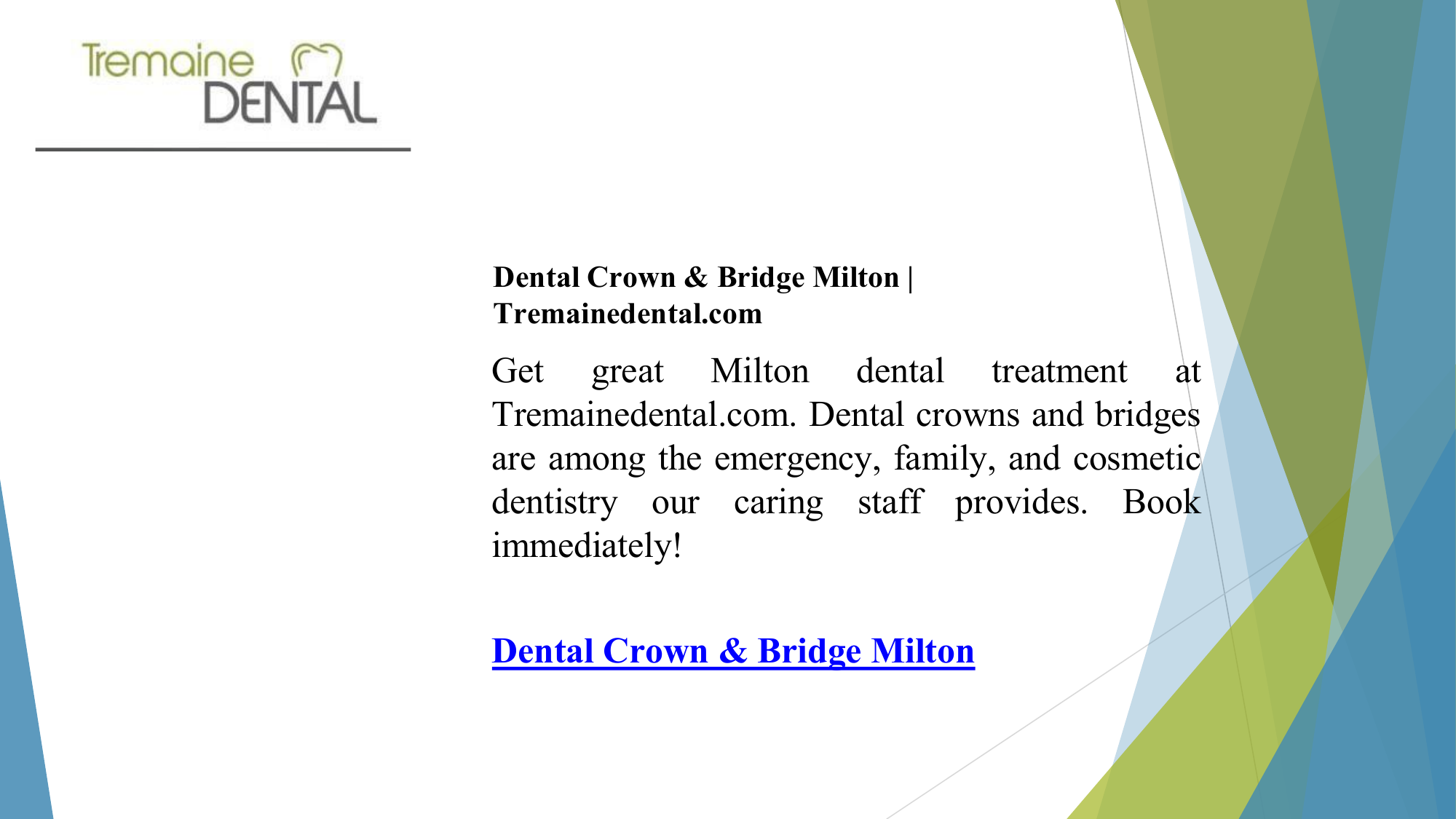 Tremaine DENTAL

Dental Crown & Bridge Milton | Tremainedental.com

Get great Milton dental treatment at Tremainedental.com. Dental crowns and bridges are among the emergency, family, and cosmetic dentistry our caring staff provides. Book immediately!

Dental Crown & Bridge Milton